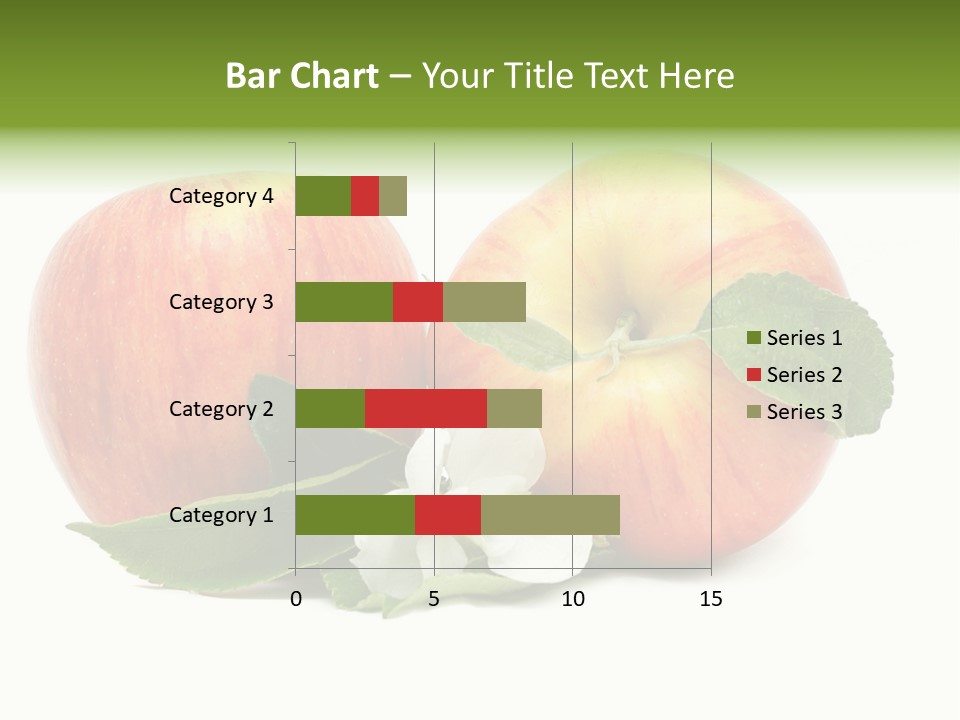 Bar Chart – Your Title Text Here

Category 4
Category 3
Category 2
Category 1

0
5
10
15

Series 1
Series 2
Series 3